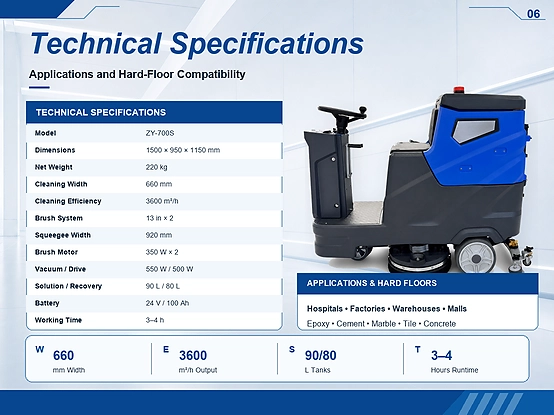 06

Technical Specifications

Applications and Hard-Floor Compatibility

TECHNICAL SPECIFICATIONS

| Model | ZY-700S |
|---|---|
| Dimensions | 1500 × 950 × 1150 mm |
| Net Weight | 220 kg |
| Cleaning Width | 660 mm |
| Cleaning Efficiency | 3600 m²/h |
| Brush System | 13 in × 2 |
| Squeegee Width | 920 mm |
| Brush Motor | 350 W × 2 |
| Vacuum / Drive | 550 W / 500 W |
| Solution / Recovery | 90 L / 80 L |
| Battery | 24 V / 100 Ah |
| Working Time | 3–4 h |

APPLICATIONS & HARD FLOORS

Hospitals • Factories • Warehouses • Malls

Epoxy • Cement • Marble • Tile • Concrete

W 660 mm Width

E 3600 m²/h Output

S 90/80 L Tanks

T 3–4 Hours Runtime